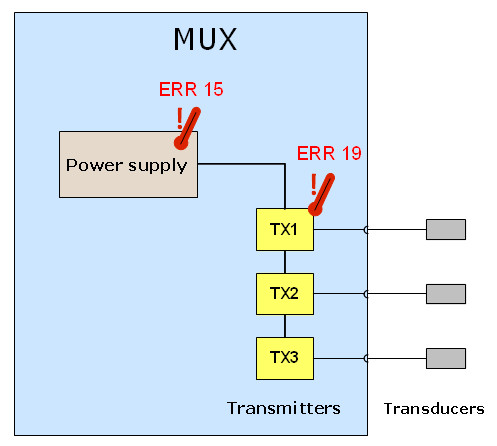 MUX

ERR 15

!

Power supply

ERR 19

!

TX1

TX2

TX3

Transmitters

Transducers